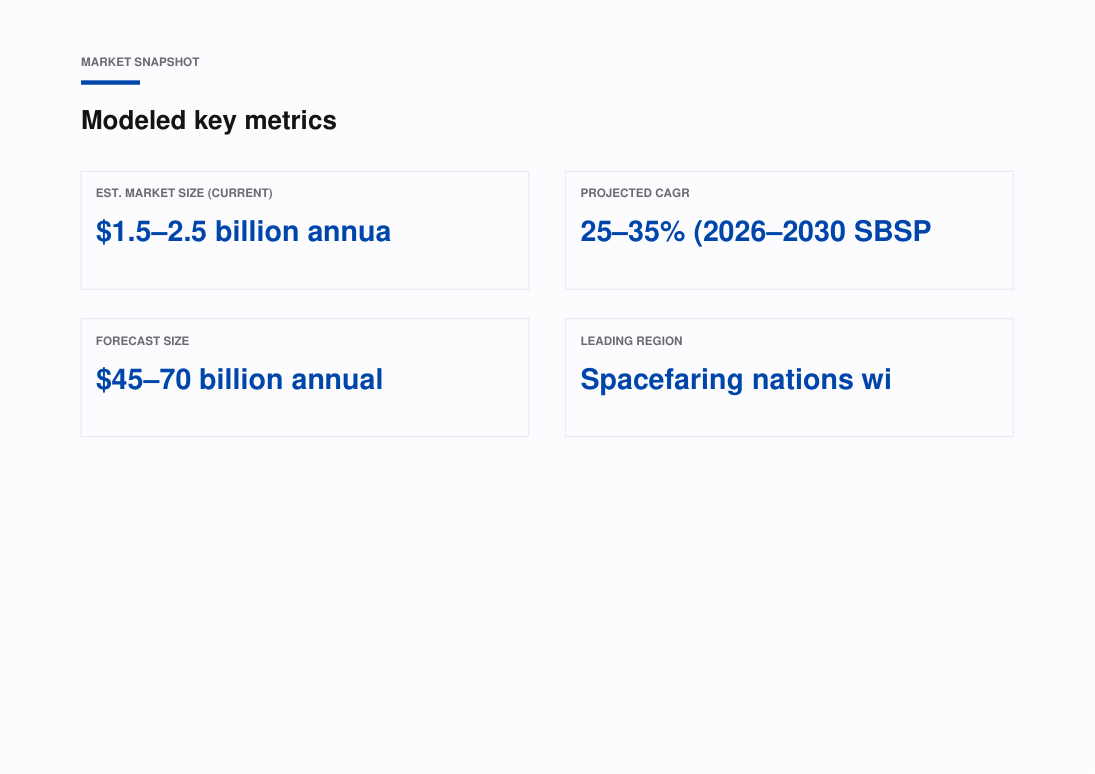 MARKET SNAPSHOT

Modeled key metrics

EST. MARKET SIZE (CURRENT)

$1.5–2.5 billion annua

PROJECTED CAGR

25–35% (2026–2030 SBSP

FORECAST SIZE

$45–70 billion annual

LEADING REGION

Spacefaring nations wi